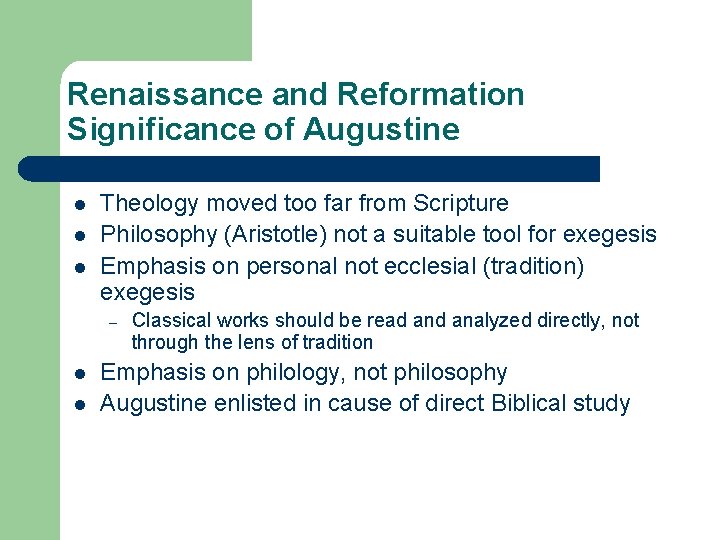 Renaissance and Reformation Significance of Augustine

- Theology moved too far from Scripture
- Philosophy (Aristotle) not a suitable tool for exegesis
- Emphasis on personal not ecclesial (tradition) exegesis
  – Classical works should be read and analyzed directly, not through the lens of tradition
- Emphasis on philology, not philosophy
- Augustine enlisted in cause of direct Biblical study